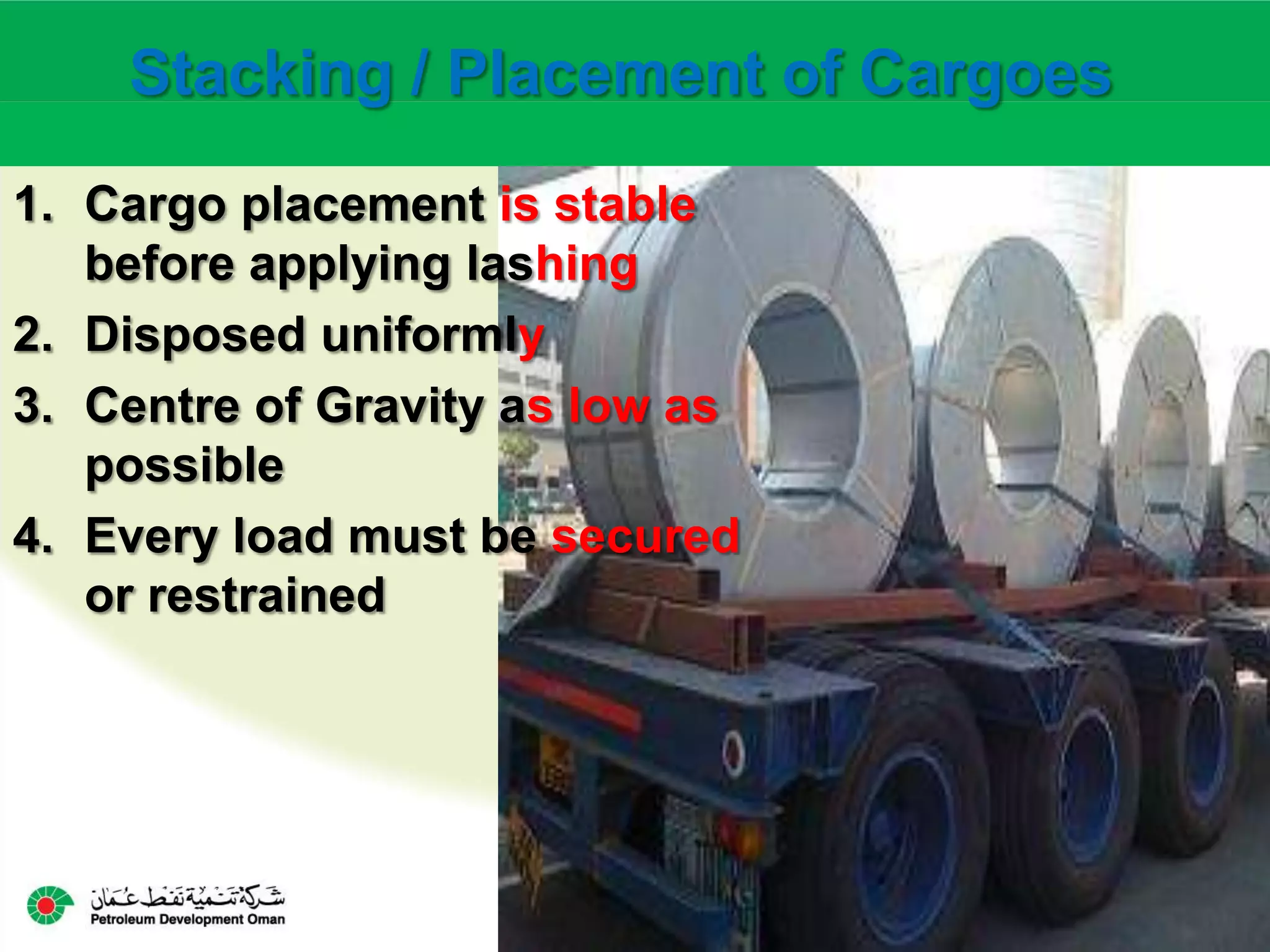 Stacking / Placement of Cargoes

1. Cargo placement is stable before applying lashing
2. Disposed uniformly
3. Centre of Gravity as low as possible
4. Every load must be secured or restrained

شركة تنمية نفط عمان
Petroleum Development Oman